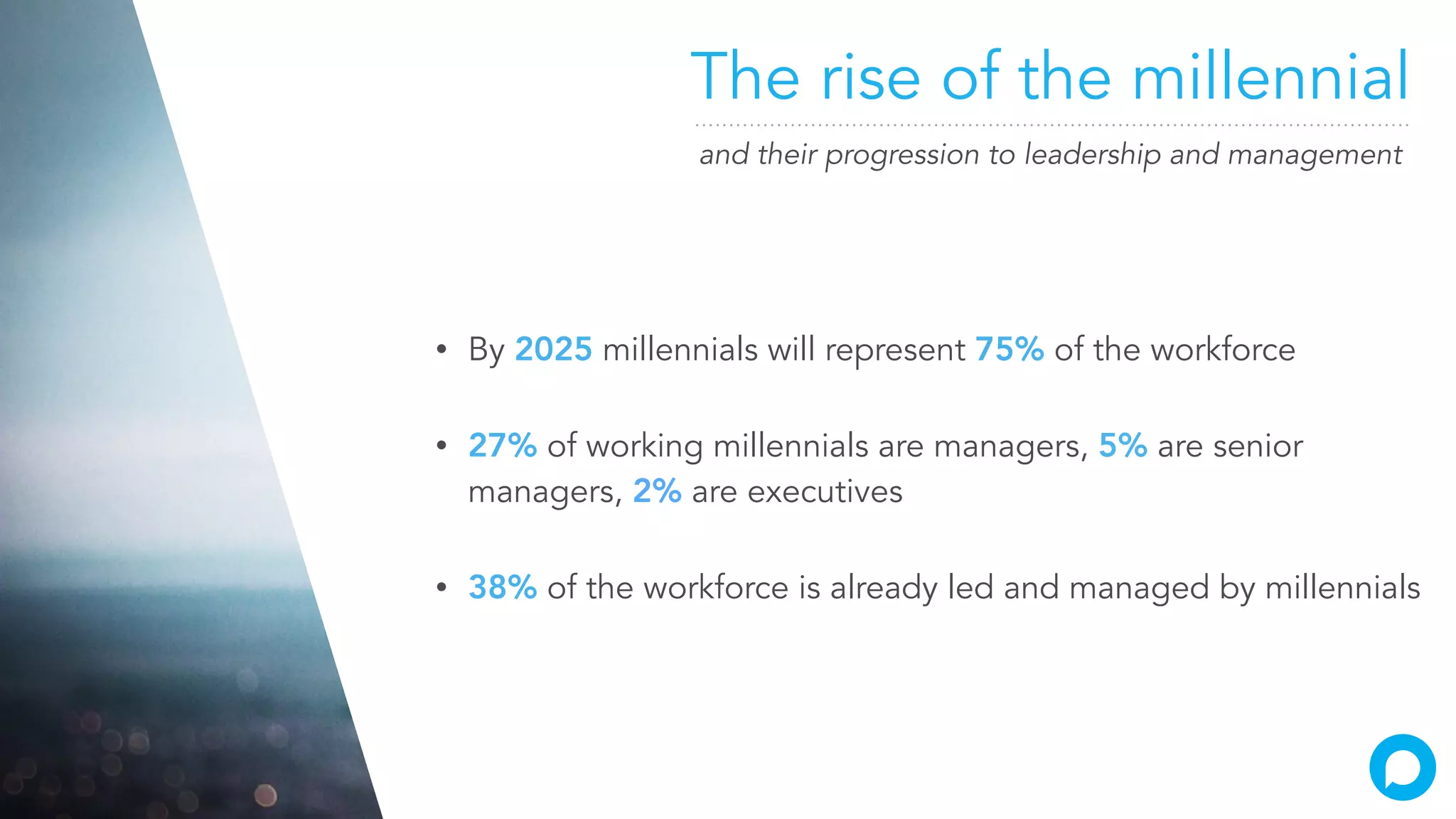 The rise of the millennial

and their progression to leadership and management

• By 2025 millennials will represent 75% of the workforce

• 27% of working millennials are managers, 5% are senior managers, 2% are executives

• 38% of the workforce is already led and managed by millennials